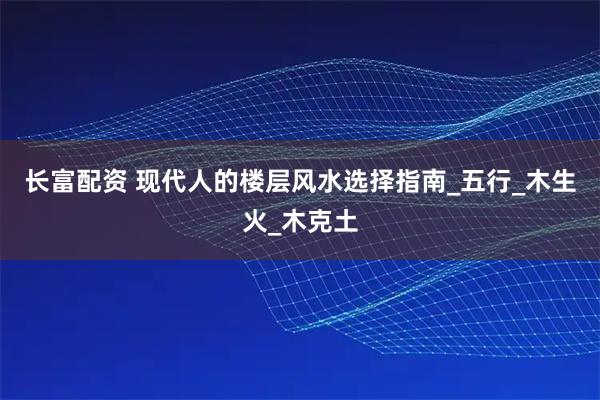 长富配资 现代人的楼层风水选择指南_五行_木生火_木克土